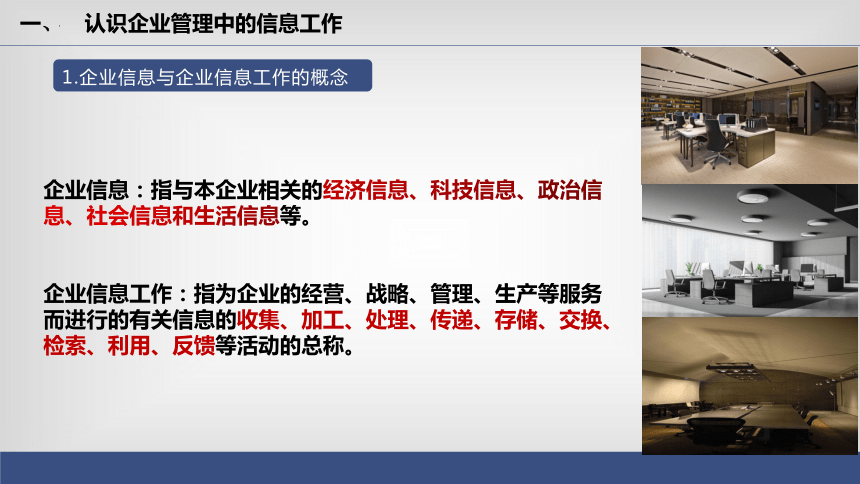 一、 认识企业管理中的信息工作

1.企业信息与企业信息工作的概念

企业信息：指与本企业相关的经济信息、科技信息、政治信息、社会信息和生活信息等。

企业信息工作：指为企业的经营、战略、管理、生产等服务而进行的有关信息的收集、加工、处理、传递、存储、交换、检索、利用、反馈等活动的总称。